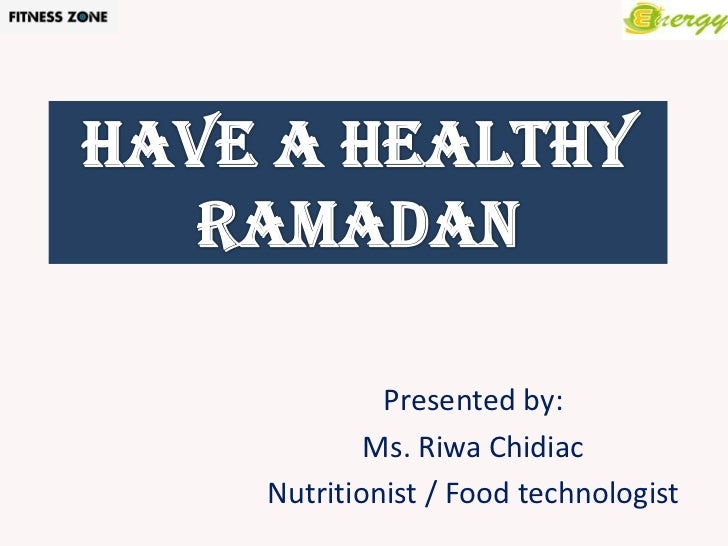 FITNESS ZONE

Energy

HAVE A HEALTHY RAMADAN

Presented by:
Ms. Riwa Chidiac
Nutritionist / Food technologist